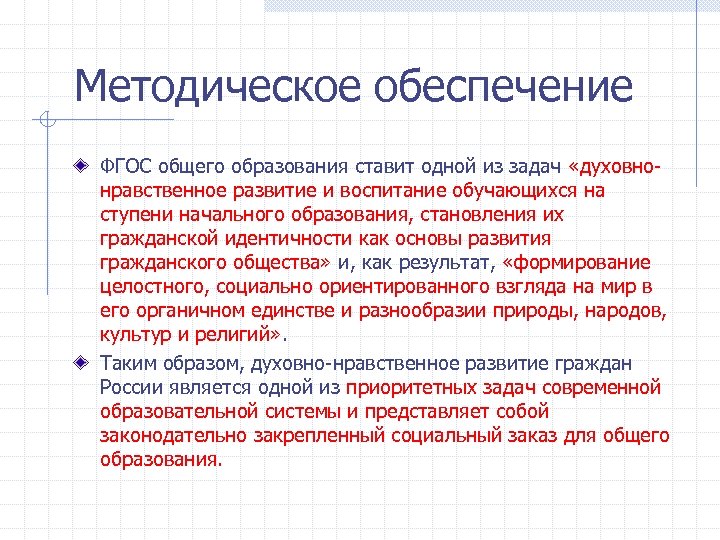 Методическое обеспечение

ФГОС общего образования ставит одной из задач «духовно-нравственное развитие и воспитание обучающихся на ступени начального образования, становления их гражданской идентичности как основы развития гражданского общества» и, как результат, «формирование целостного, социально ориентированного взгляда на мир в его органичном единстве и разнообразии природы, народов, культур и религий».

Таким образом, духовно-нравственное развитие граждан России является одной из приоритетных задач современной образовательной системы и представляет собой законодательно закрепленный социальный заказ для общего образования.